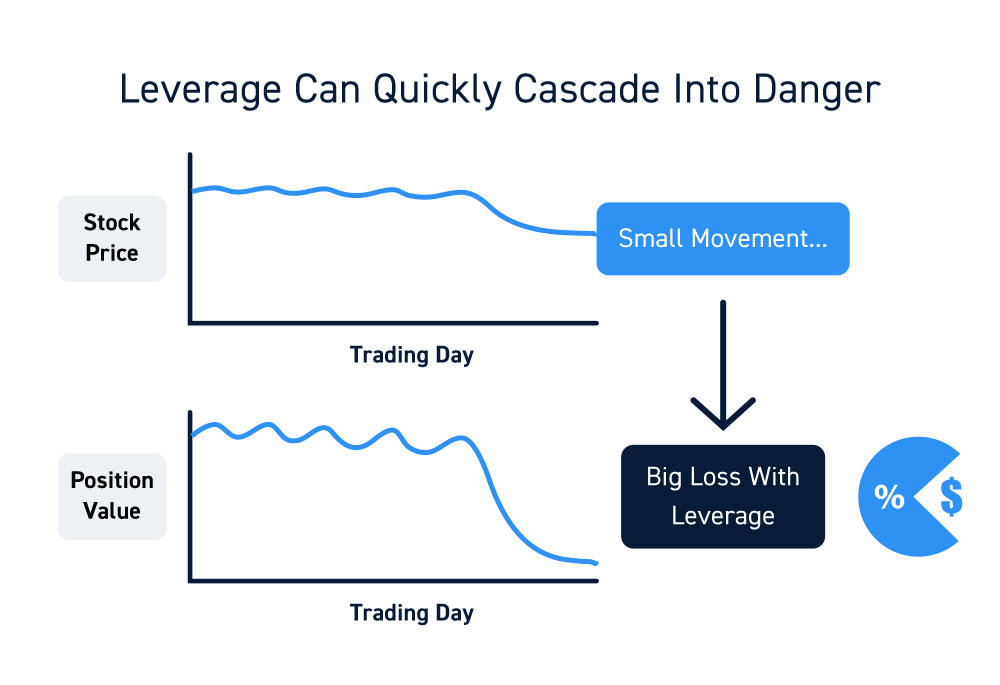 Leverage Can Quickly Cascade Into Danger

Stock Price

Trading Day

Small Movement...

Position Value

Trading Day

Big Loss With Leverage

%

$